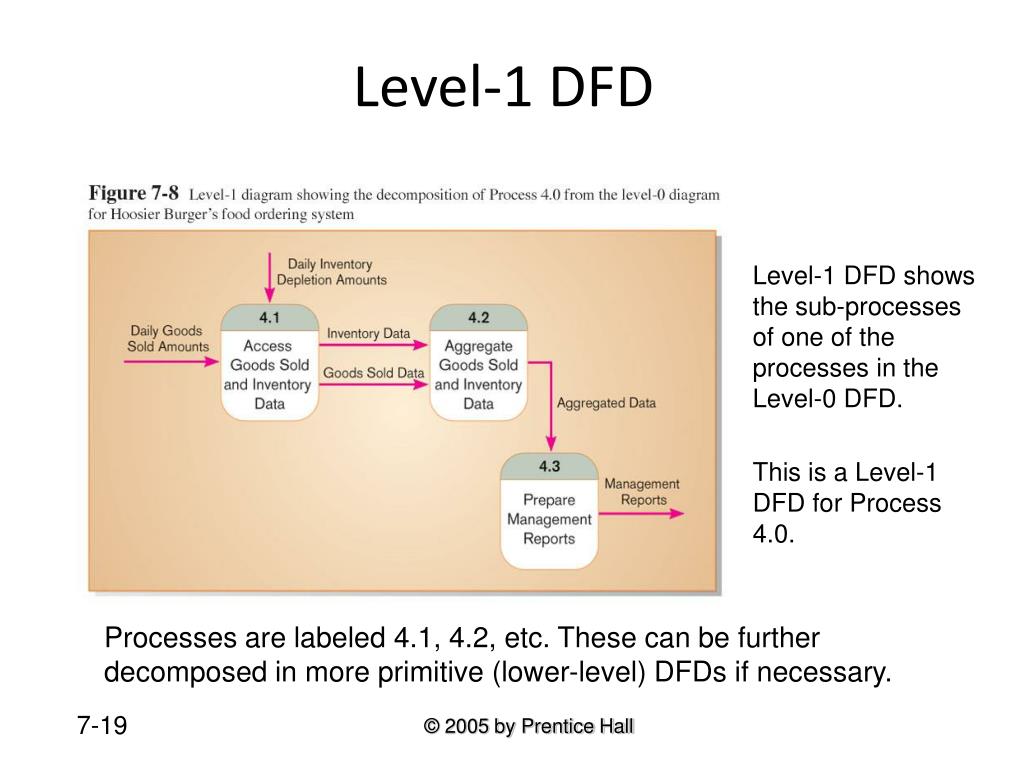 Level-1 DFD

Figure 7-8 Level-1 diagram showing the decomposition of Process 4.0 from the level-0 diagram for Hoosier Burger's food ordering system

Daily Inventory Depletion Amounts

Daily Goods Sold Amounts

4.1
Access Goods Sold and Inventory Data

Inventory Data

Goods Sold Data

4.2
Aggregate Goods Sold and Inventory Data

Aggregated Data

4.3
Prepare Management Reports

Management Reports

Level-1 DFD shows the sub-processes of one of the processes in the Level-0 DFD.

This is a Level-1 DFD for Process 4.0.

Processes are labeled 4.1, 4.2, etc. These can be further decomposed in more primitive (lower-level) DFDs if necessary.

7-19

© 2005 by Prentice Hall